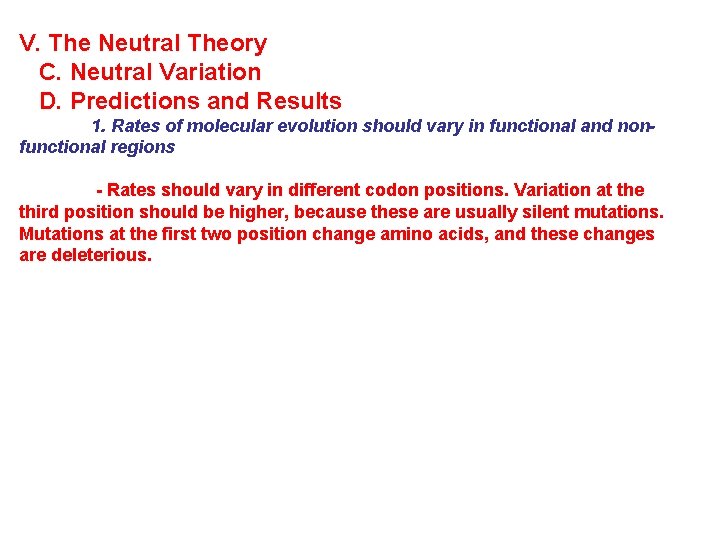 V. The Neutral Theory
C. Neutral Variation
D. Predictions and Results
1. Rates of molecular evolution should vary in functional and non-functional regions

- Rates should vary in different codon positions. Variation at the third position should be higher, because these are usually silent mutations. Mutations at the first two position change amino acids, and these changes are deleterious.